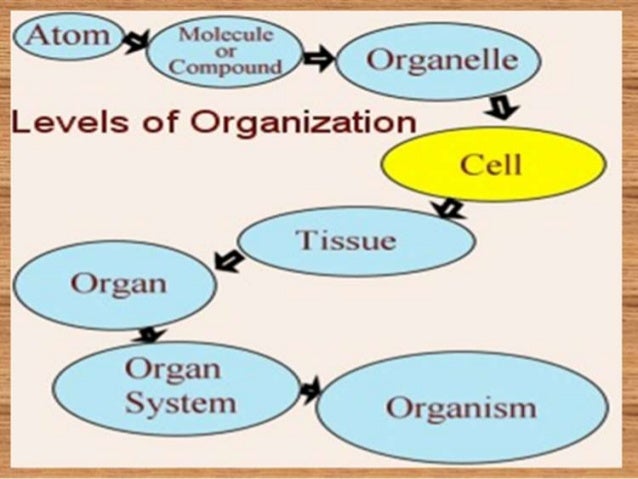 Atom

Molecule or Compound

Organelle

Levels of Organization

Cell

Tissue

Organ

Organ System

Organism